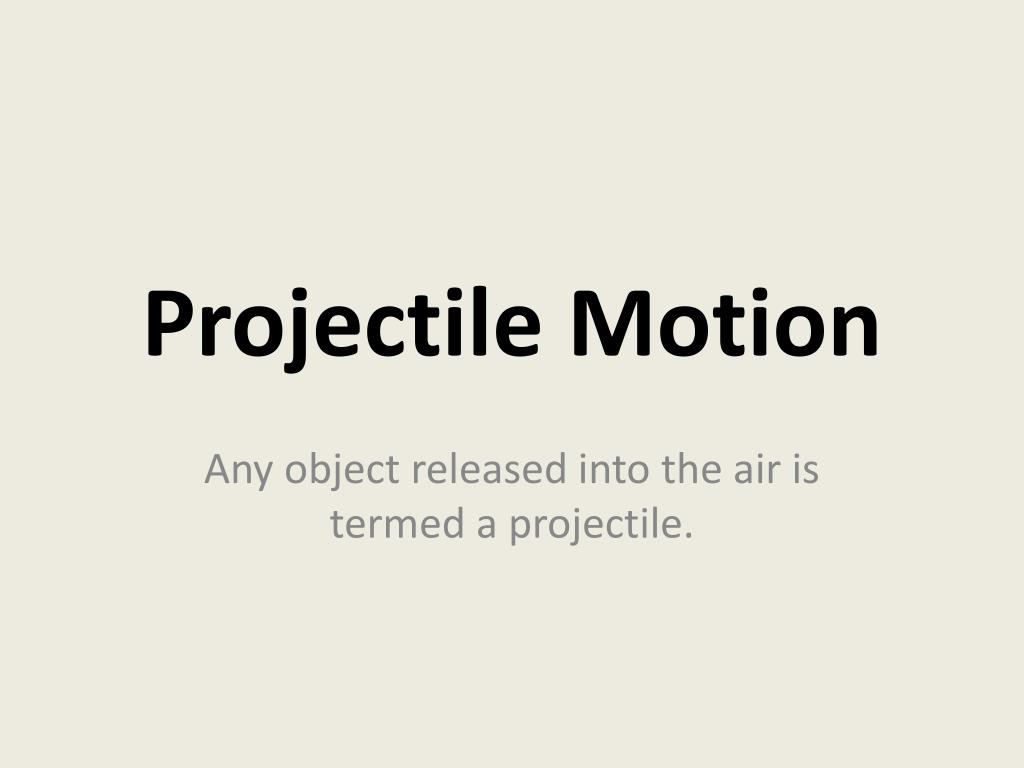 Projectile Motion

Any object released into the air is termed a projectile.